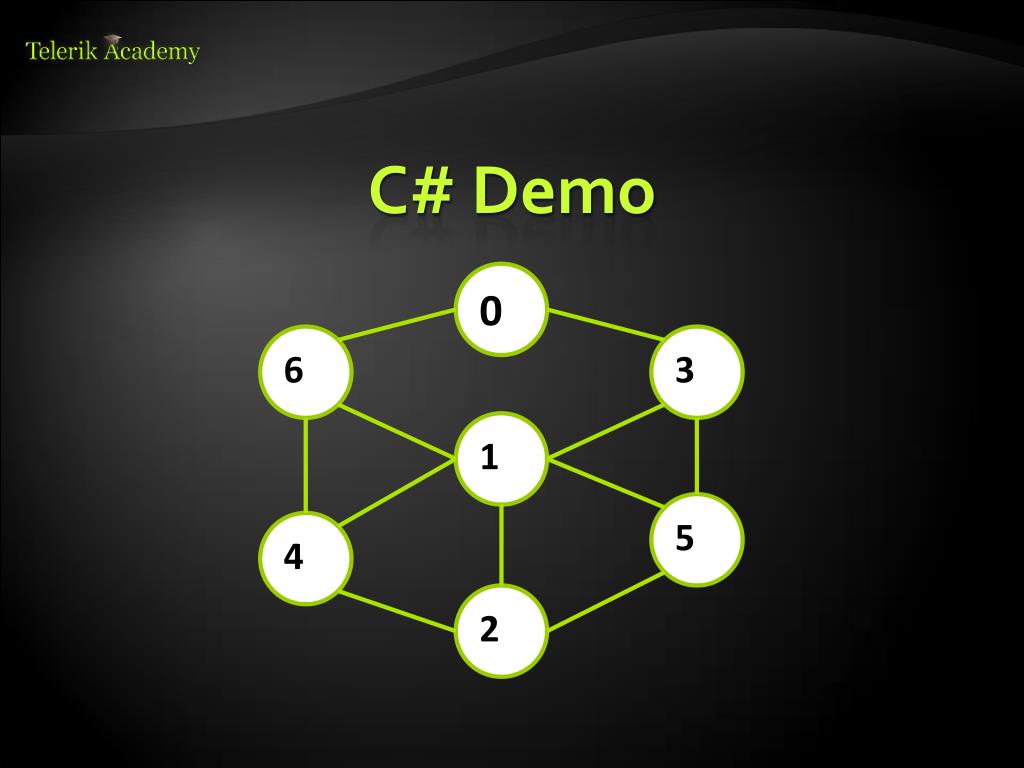 Telerik Academy

C# Demo

0
6
3
1
4
5
2